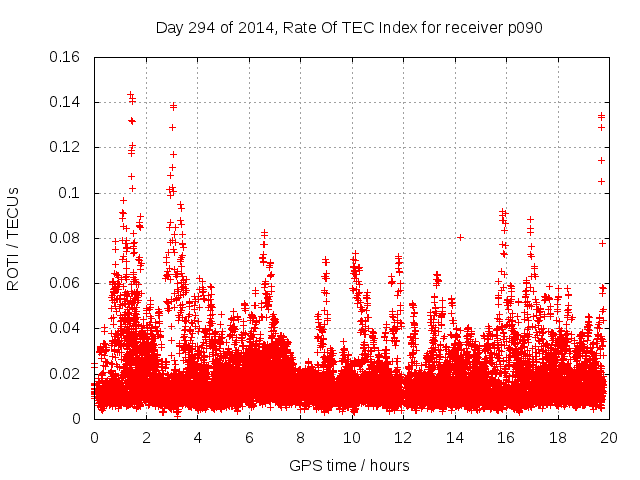 Day 294 of 2014, Rate Of TEC Index for receiver p090

ROTI / TECUs

0.16
0.14
0.12
0.1
0.08
0.06
0.04
0.02
0

0 2 4 6 8 10 12 14 16 18 20

GPS time / hours